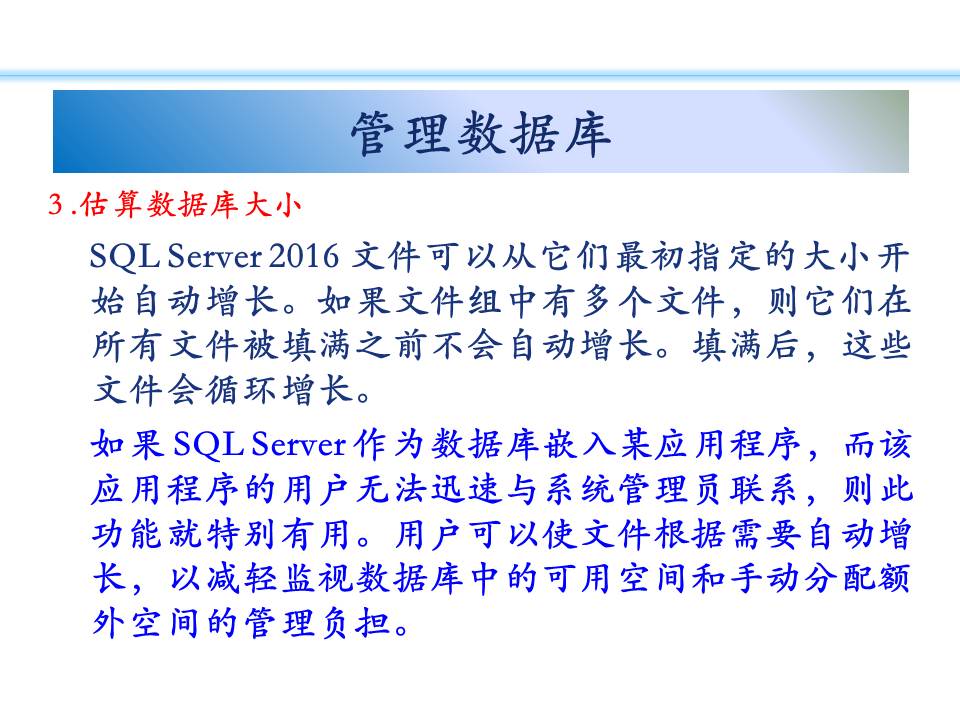 管理数据库

3.估算数据库大小

SQL Server 2016 文件可以从它们最初指定的大小开始自动增长。如果文件组中有多个文件，则它们在所有文件被填满之前不会自动增长。填满后，这些文件会循环增长。

如果SQL Server作为数据库嵌入某应用程序，而该应用程序的用户无法迅速与系统管理员联系，则此功能就特别有用。用户可以使文件根据需要自动增长，以减轻监视数据库中的可用空间和手动分配额外空间的管理负担。